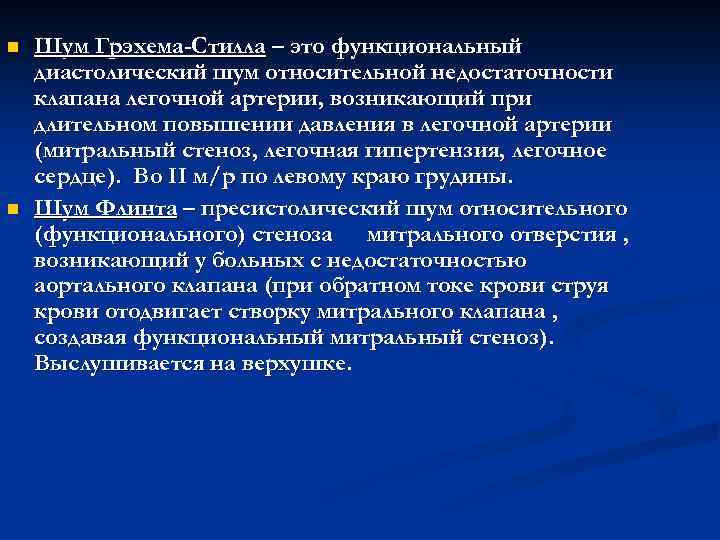 Шум Грэхема-Стилла – это функциональный диастолический шум относительной недостаточности клапана легочной артерии, возникающий при длительном повышении давления в легочной артерии (митральный стеноз, легочная гипертензия, легочное сердце). Во II м/р по левому краю грудины.

Шум Флинта – пресистолический шум относительного (функционального) стеноза митрального отверстия , возникающий у больных с недостаточностью аортального клапана (при обратном токе крови струя крови отодвигает створку митрального клапана , создавая функциональный митральный стеноз). Выслушивается на верхушке.